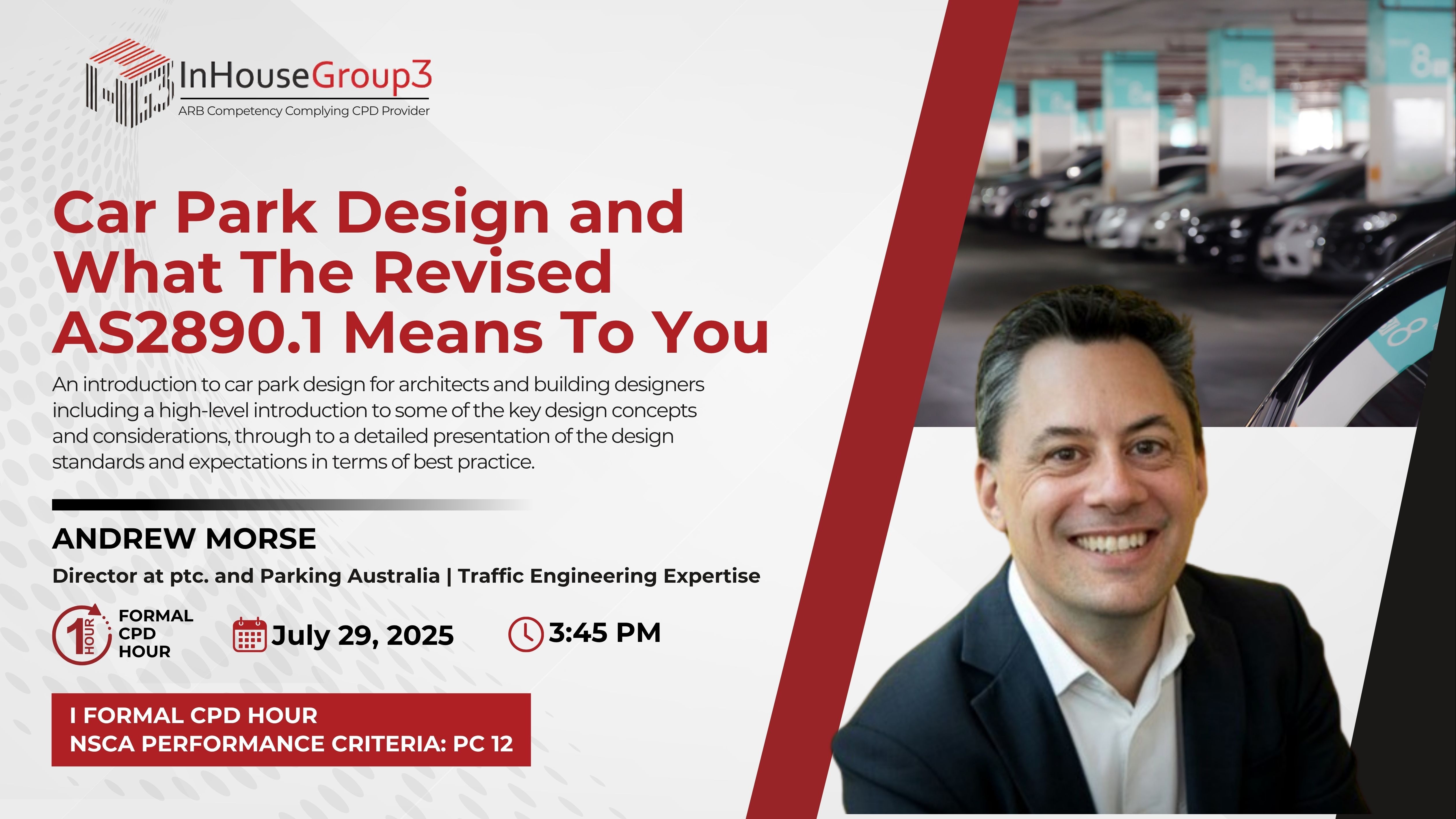 InHouseGroup3
ARB Competency Complying CPD Provider

Car Park Design and What The Revised AS2890.1 Means To You

An introduction to car park design for architects and building designers including a high-level introduction to some of the key design concepts and considerations, through to a detailed presentation of the design standards and expectations in terms of best practice.

ANDREW MORSE

Director at ptc. and Parking Australia | Traffic Engineering Expertise

1 HOUR FORMAL CPD HOUR

July 29, 2025

3:45 PM

I FORMAL CPD HOUR
NSCA PERFORMANCE CRITERIA: PC 12